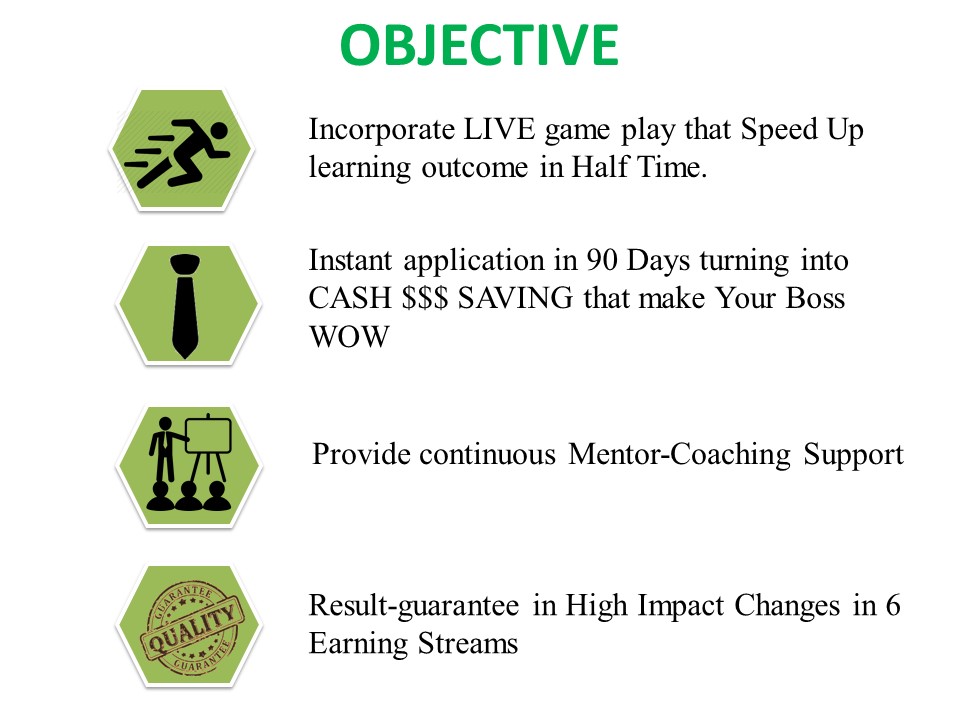 OBJECTIVE

Incorporate LIVE game play that Speed Up learning outcome in Half Time.

Instant application in 90 Days turning into CASH \$\$\$ SAVING that make Your Boss WOW

Provide continuous Mentor-Coaching Support

GUARANTEE QUALITY GUARANTEE

Result-guarantee in High Impact Changes in 6 Earning Streams